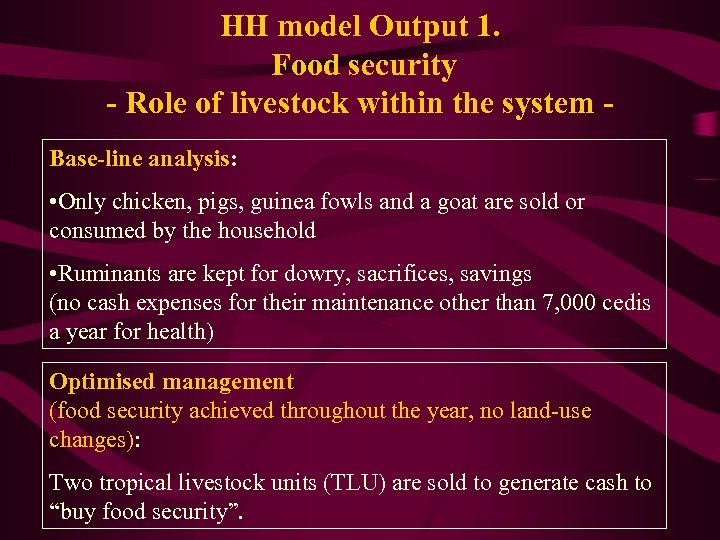 HH model Output 1.
Food security
- Role of livestock within the system -

Base-line analysis:

•Only chicken, pigs, guinea fowls and a goat are sold or consumed by the household

•Ruminants are kept for dowry, sacrifices, savings
(no cash expenses for their maintenance other than 7,000 cedis a year for health)

Optimised management
(food security achieved throughout the year, no land-use changes):

Two tropical livestock units (TLU) are sold to generate cash to “buy food security”.